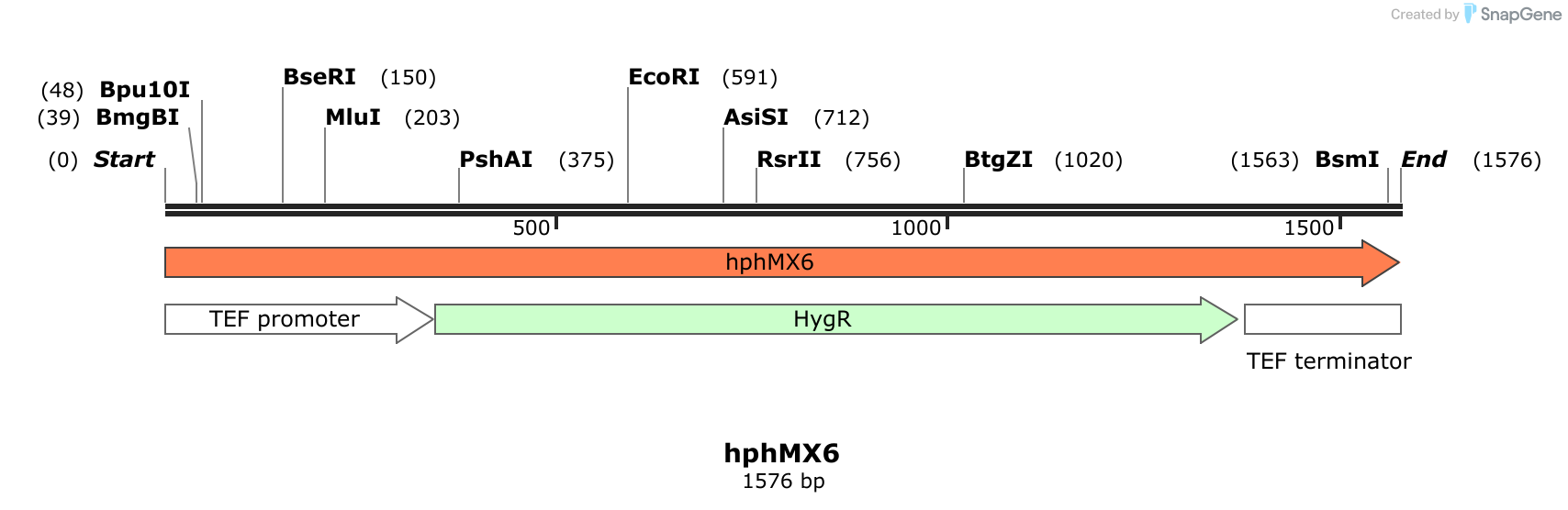 Created by SnapGene

(48) Bpu10I
(39) BmgBI
(0) Start
BseRI (150)
MluI (203)
PshAI (375)
EcoRI (591)
AsiSI (712)
RsrII (756)
BtgZI (1020)
(1563) BsmI
End (1576)

500
1000
1500

hphMX6

TEF promoter
HygR
TEF terminator

hphMX6
1576 bp